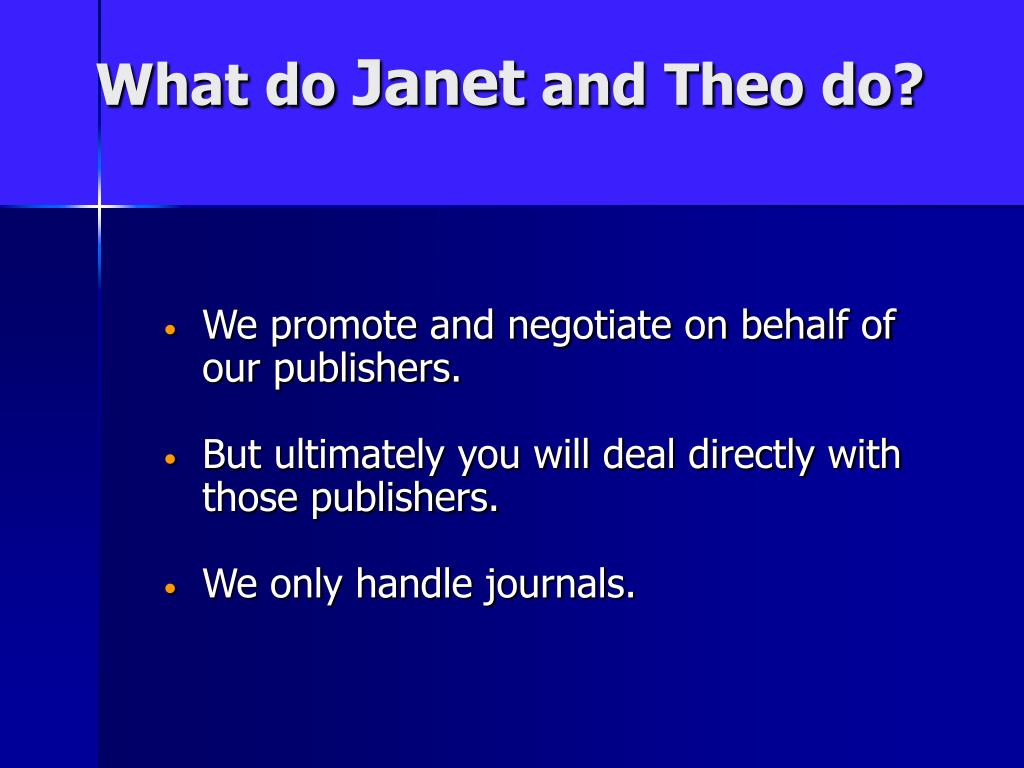 What do Janet and Theo do?

• We promote and negotiate on behalf of our publishers.

• But ultimately you will deal directly with those publishers.

• We only handle journals.